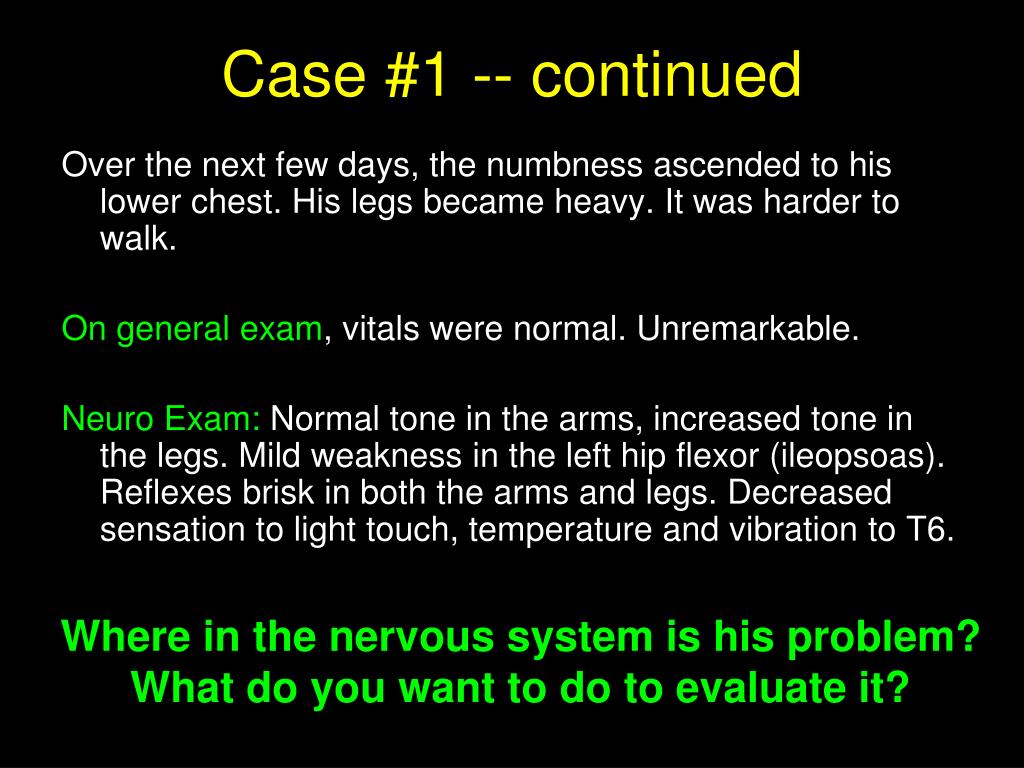 Case #1 -- continued

Over the next few days, the numbness ascended to his lower chest. His legs became heavy. It was harder to walk.

On general exam, vitals were normal. Unremarkable.

Neuro Exam: Normal tone in the arms, increased tone in the legs. Mild weakness in the left hip flexor (ileopsoas). Reflexes brisk in both the arms and legs. Decreased sensation to light touch, temperature and vibration to T6.

Where in the nervous system is his problem? What do you want to do to evaluate it?